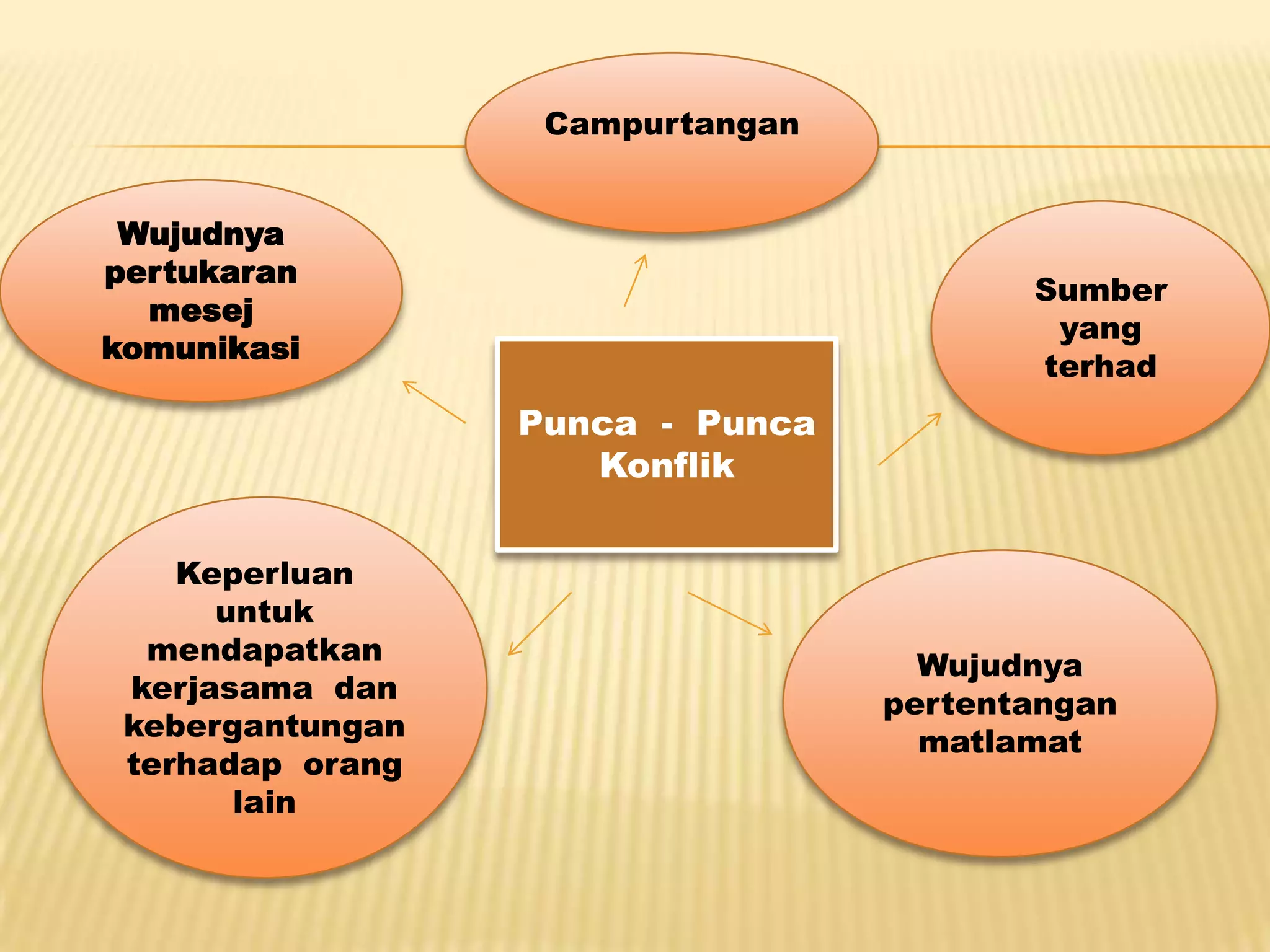 Campurtangan

Wujudnya pertukaran mesej komunikasi

Sumber yang terhad

Punca - Punca Konflik

Keperluan untuk mendapatkan kerjasama dan kebergantungan terhadap orang lain

Wujudnya pertentangan matlamat